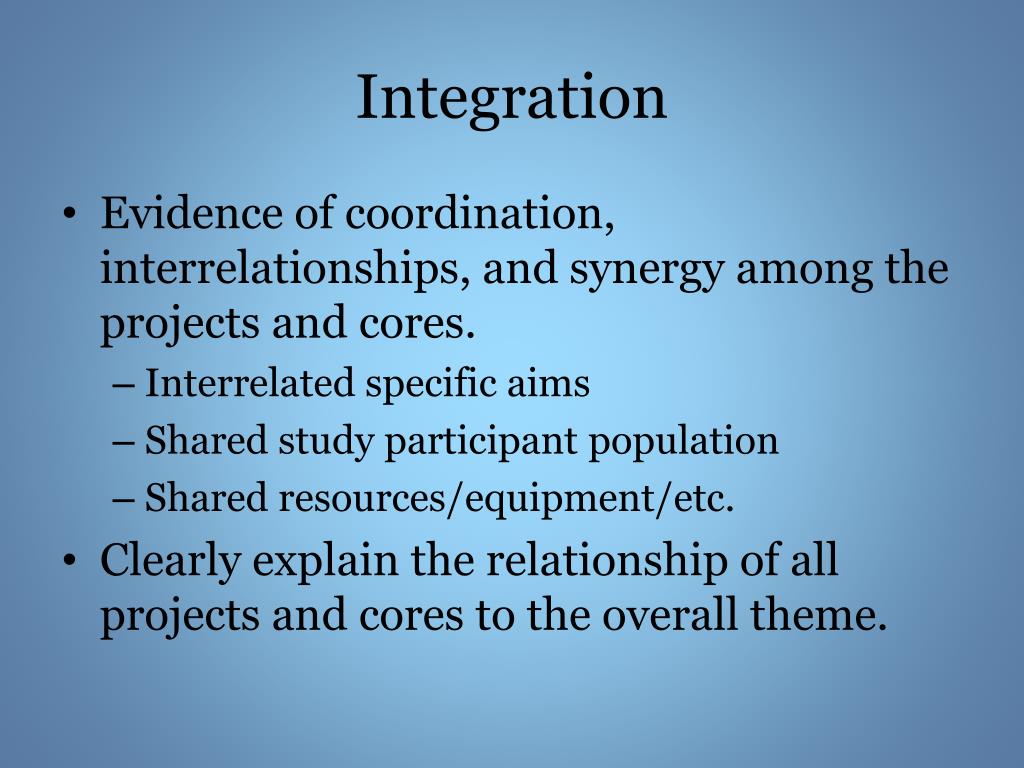 Integration

• Evidence of coordination, interrelationships, and synergy among the projects and cores.
– Interrelated specific aims
– Shared study participant population
– Shared resources/equipment/etc.
• Clearly explain the relationship of all projects and cores to the overall theme.